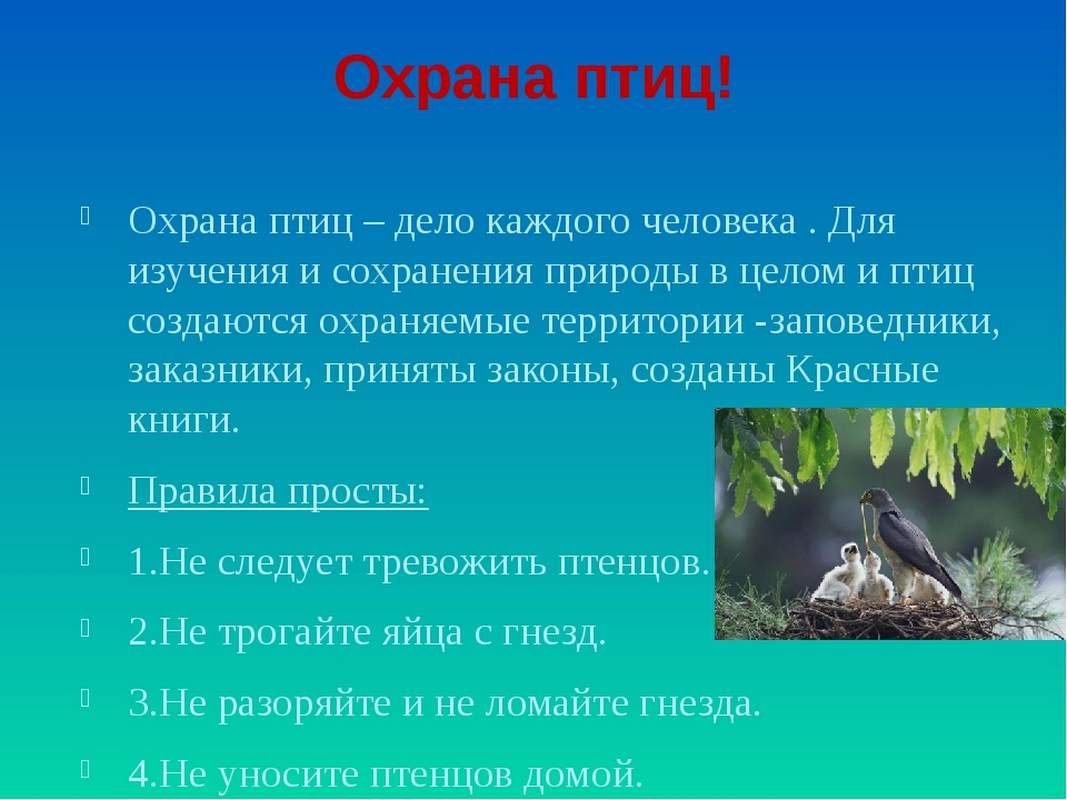 Охрана птиц!

Охрана птиц – дело каждого человека . Для изучения и сохранения природы в целом и птиц создаются охраняемые территории -заповедники, заказники, приняты законы, созданы Красные книги.

Правила просты:

1.Не следует тревожить птенцов.

2.Не трогайте яйца с гнезд.

3.Не разоряйте и не ломайте гнезда.

4.Не уносите птенцов домой.